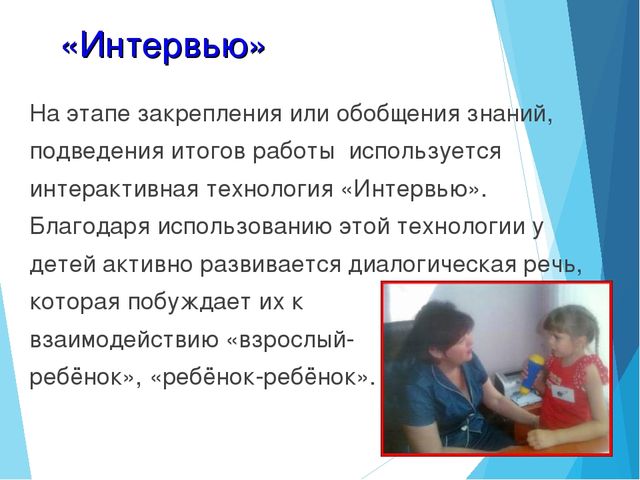 «Интервью»

На этапе закрепления или обобщения знаний, подведения итогов работы используется интерактивная технология «Интервью». Благодаря использованию этой технологии у детей активно развивается диалогическая речь, которая побуждает их к взаимодействию «взрослый-ребёнок», «ребёнок-ребёнок».